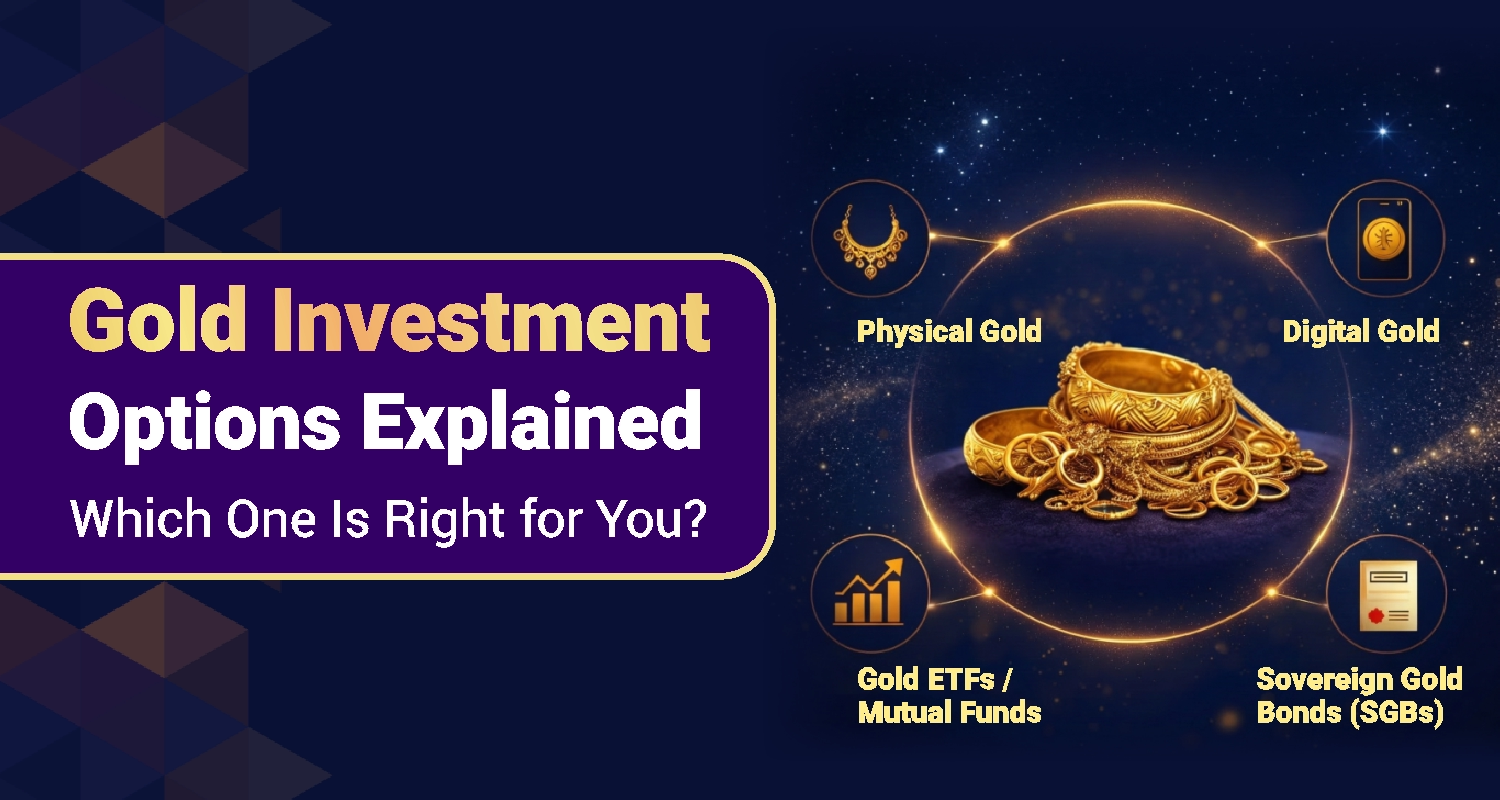 Gold Investment Options Explained
Which One Is Right for You?

Physical Gold

Digital Gold

Gold ETFs / Mutual Funds

Sovereign Gold Bonds (SGBs)